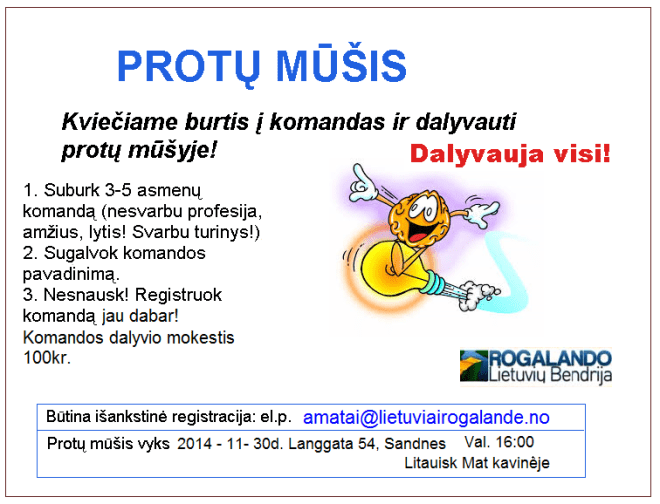 PROTŲ MŪŠIS

Kviečiame burtis į komandas ir dalyvauti protų mūšyje!

Dalyvauja visi!

1. Suburk 3-5 asmenų komandą (nesvarbu profesija, amžius, lytis! Svarbu turinys!)
2. Sugalvok komandos pavadinimą.
3. Nesnausk! Registruok komandą jau dabar!
Komandos dalyvio mokestis 100kr.

ROGALANDO Lietuvių Bendrija

Būtina išankstinė registracija: el.p. amatai@lietuviairogalande.no

Protų mūšis vyks 2014 - 11- 30d. Langgata 54, Sandnes Val. 16:00
Litauisk Mat kavinėje